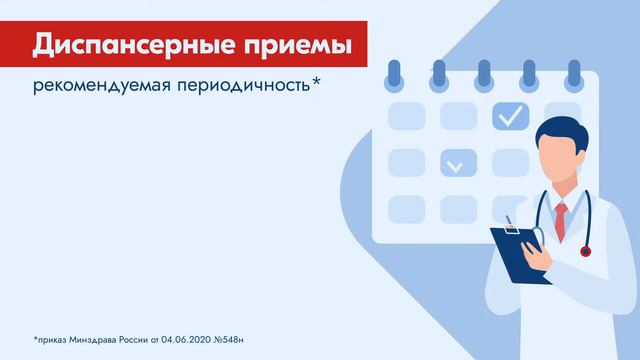 Диспансерные приемы

рекомендуемая периодичность*

*приказ Минздрава России от 04.06.2020 №548н